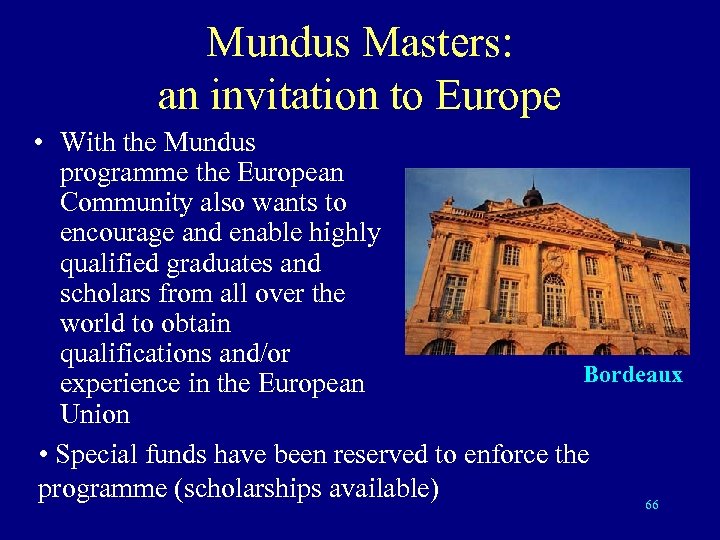 Mundus Masters:
an invitation to Europe

• With the Mundus programme the European Community also wants to encourage and enable highly qualified graduates and scholars from all over the world to obtain qualifications and/or experience in the European Union

Bordeaux

• Special funds have been reserved to enforce the programme (scholarships available)

66